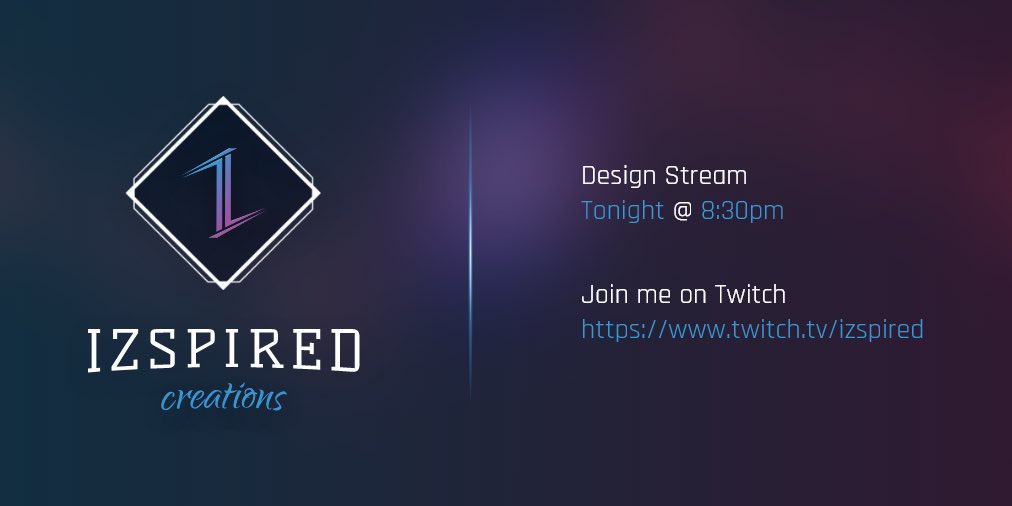 IZSPIRED
creations

Design Stream
Tonight @ 8:30pm

Join me on Twitch
https://www.twitch.tv/izspired